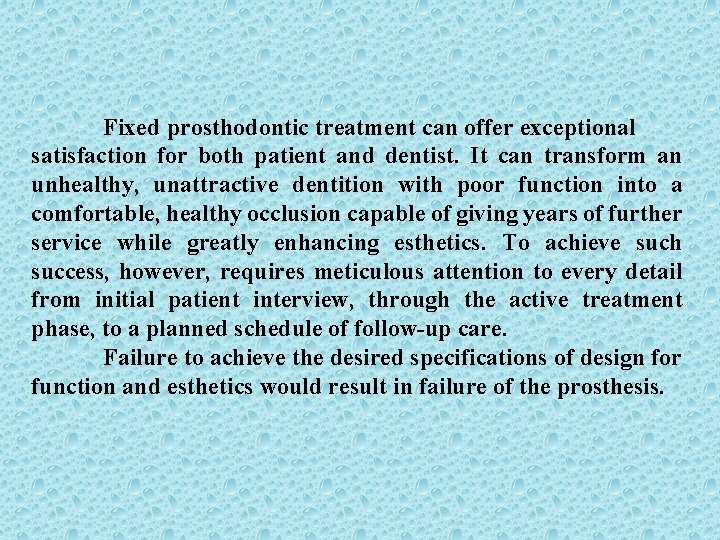 Fixed prosthodontic treatment can offer exceptional satisfaction for both patient and dentist. It can transform an unhealthy, unattractive dentition with poor function into a comfortable, healthy occlusion capable of giving years of further service while greatly enhancing esthetics. To achieve such success, however, requires meticulous attention to every detail from initial patient interview, through the active treatment phase, to a planned schedule of follow-up care.

Failure to achieve the desired specifications of design for function and esthetics would result in failure of the prosthesis.